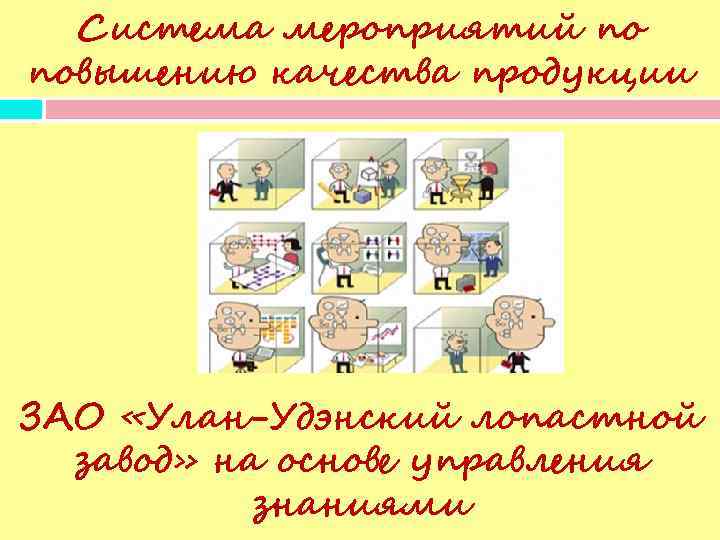 Система мероприятий по повышению качества продукции

ЗАО «Улан-Удэнский лопастной завод» на основе управления знаниями